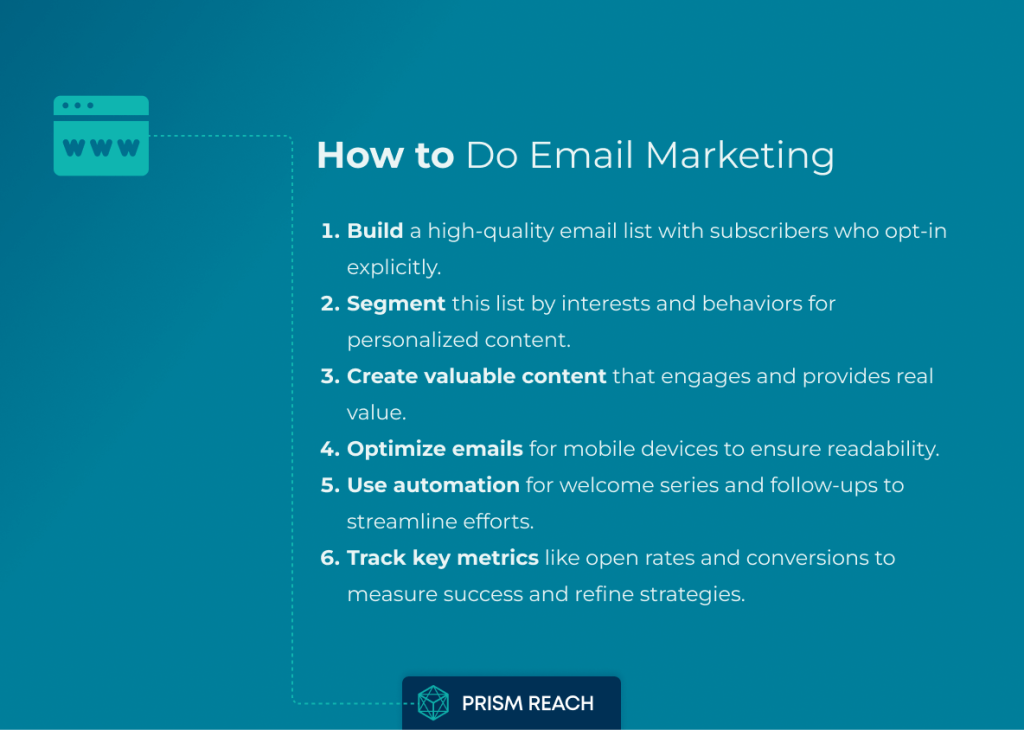 www

How to Do Email Marketing

1. Build a high-quality email list with subscribers who opt-in explicitly.
2. Segment this list by interests and behaviors for personalized content.
3. Create valuable content that engages and provides real value.
4. Optimize emails for mobile devices to ensure readability.
5. Use automation for welcome series and follow-ups to streamline efforts.
6. Track key metrics like open rates and conversions to measure success and refine strategies.

PRISM REACH